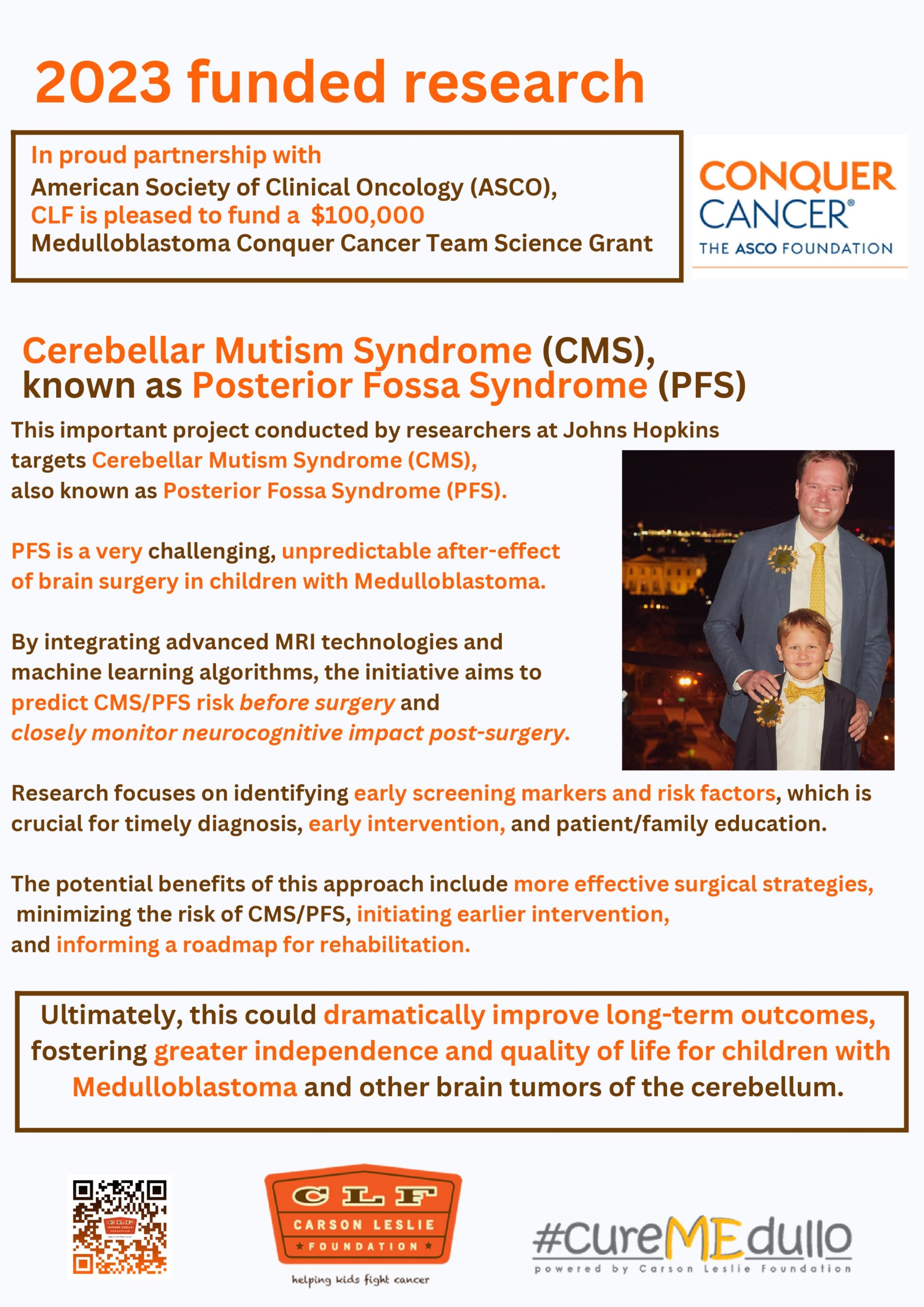 2023 funded research

In proud partnership with
American Society of Clinical Oncology (ASCO),
CLF is pleased to fund a $100,000
Medulloblastoma Conquer Cancer Team Science Grant

CONQUER
CANCER®
THE ASCO FOUNDATION

Cerebellar Mutism Syndrome (CMS), known as Posterior Fossa Syndrome (PFS)

This important project conducted by researchers at Johns Hopkins targets Cerebellar Mutism Syndrome (CMS), also known as Posterior Fossa Syndrome (PFS).

PFS is a very challenging, unpredictable after-effect of brain surgery in children with Medulloblastoma.

By integrating advanced MRI technologies and machine learning algorithms, the initiative aims to predict CMS/PFS risk before surgery and closely monitor neurocognitive impact post-surgery.

Research focuses on identifying early screening markers and risk factors, which is crucial for timely diagnosis, early intervention, and patient/family education.

The potential benefits of this approach include more effective surgical strategies, minimizing the risk of CMS/PFS, initiating earlier intervention, and informing a roadmap for rehabilitation.

Ultimately, this could dramatically improve long-term outcomes, fostering greater independence and quality of life for children with Medulloblastoma and other brain tumors of the cerebellum.

CLF
CARSON LESLIE
FOUNDATION
helping kids fight cancer

#cureMEdullo
powered by Carson Leslie Foundation